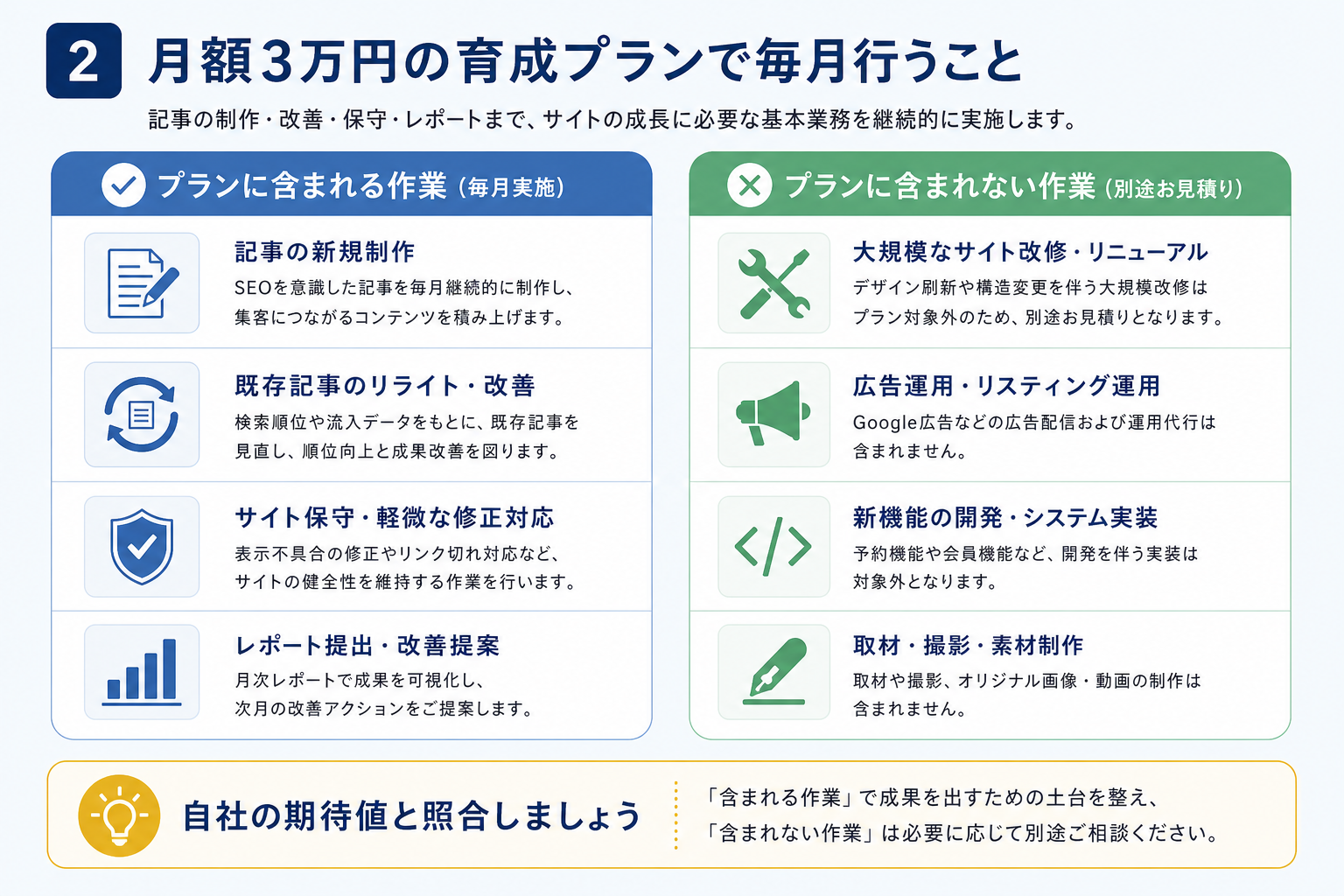 2 月額3万円の育成プランで毎月行うこと

記事の制作・改善・保守・レポートまで、サイトの成長に必要な基本業務を継続的に実施します。

プランに含まれる作業（毎月実施）

記事の新規制作
SEOを意識した記事を毎月継続的に制作し、集客につながるコンテンツを積み上げます。

既存記事のリライト・改善
検索順位や流入データをもとに、既存記事を見直し、順位向上と成果改善を図ります。

サイト保守・軽微な修正対応
表示不具合の修正やリンク切れ対応など、サイトの健全性を維持する作業を行います。

レポート提出・改善提案
月次レポートで成果を可視化し、次月の改善アクションをご提案します。

プランに含まれない作業（別途お見積り）

大規模なサイト改修・リニューアル
デザイン刷新や構造変更を伴う大規模改修はプラン対象外のため、別途お見積りとなります。

広告運用・リスティング運用
Google広告などの広告配信および運用代行は含まれません。

新機能の開発・システム実装
予約機能や会員機能など、開発を伴う実装は対象外となります。

取材・撮影・素材制作
取材や撮影、オリジナル画像・動画の制作は含まれません。

自社の期待値と照合しましょう

「含まれる作業」で成果を出すための土台を整え、「含まれない作業」は必要に応じて別途ご相談ください。